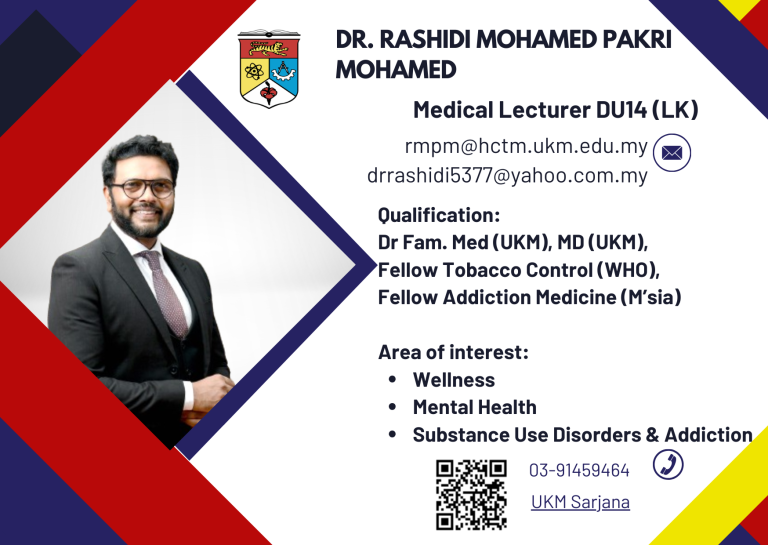 DR. RASHIDI MOHAMED PAKRI MOHAMED

Medical Lecturer DU14 (LK)

rmpm@hctm.ukm.edu.my
drrashidi5377@yahoo.com.my

Qualification:
Dr Fam. Med (UKM), MD (UKM), Fellow Tobacco Control (WHO), Fellow Addiction Medicine (M'sia)

Area of interest:
• Wellness
• Mental Health
• Substance Use Disorders & Addiction

03-91459464
UKM Sarjana